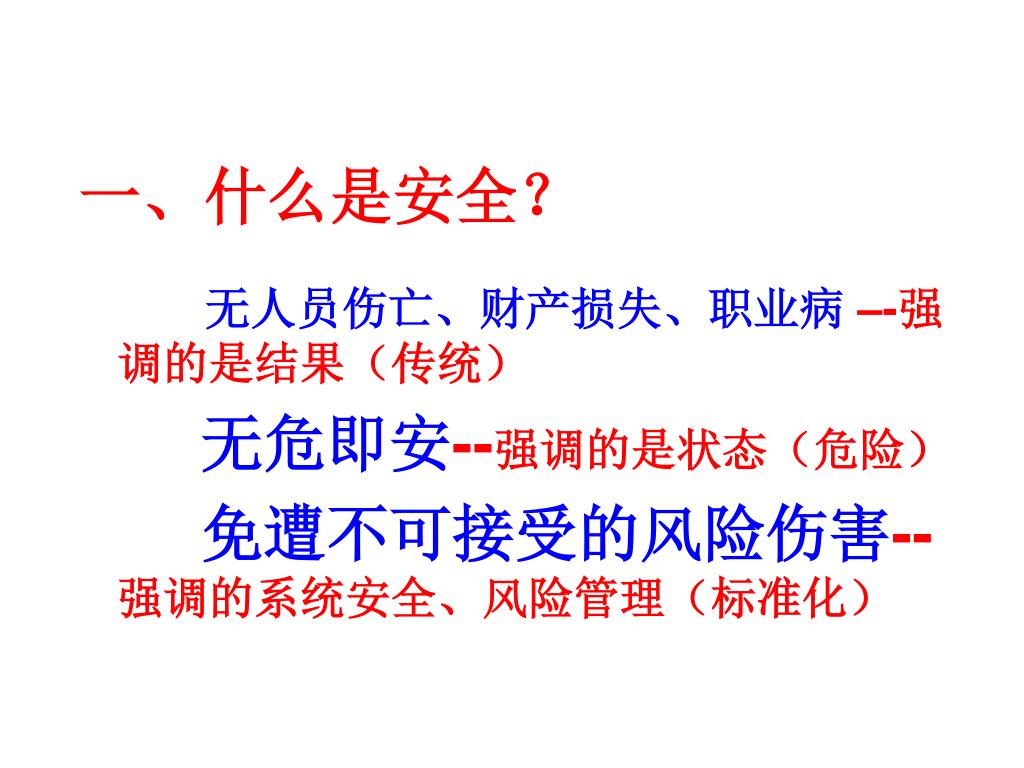 一、什么是安全？

无人员伤亡、财产损失、职业病 --强调的是结果（传统）

无危即安--强调的是状态（危险）

免遭不可接受的风险伤害--强调的系统安全、风险管理（标准化）